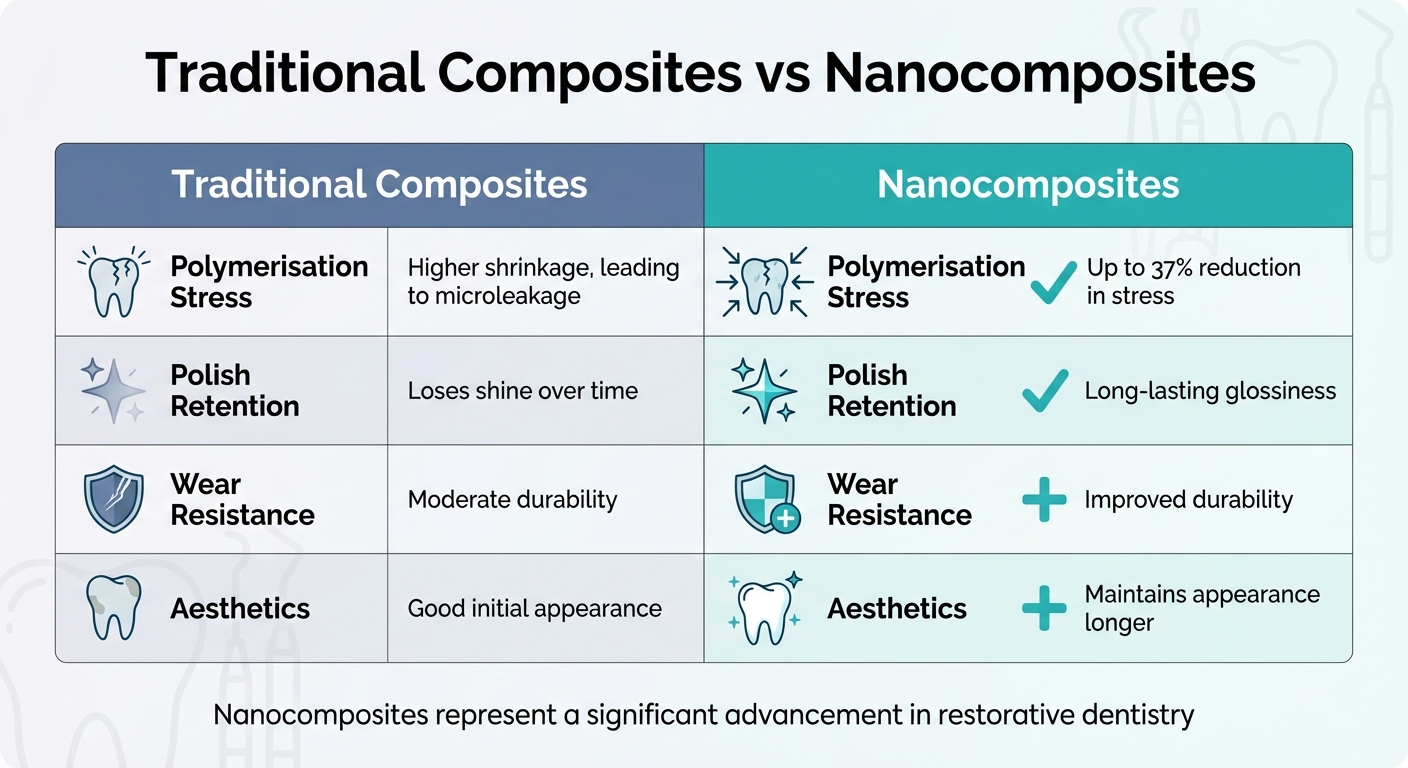 Traditional Composites vs Nanocomposites

| Traditional Composites | | Nanocomposites | |
|---|---|---|---|
| Polymerisation Stress | Higher shrinkage, leading to microleakage | Polymerisation Stress | Up to 37% reduction in stress |
| Polish Retention | Loses shine over time | Polish Retention | Long-lasting glossiness |
| Wear Resistance | Moderate durability | Wear Resistance | Improved durability |
| Aesthetics | Good initial appearance | Aesthetics | Maintains appearance longer |

Nanocomposites represent a significant advancement in restorative dentistry